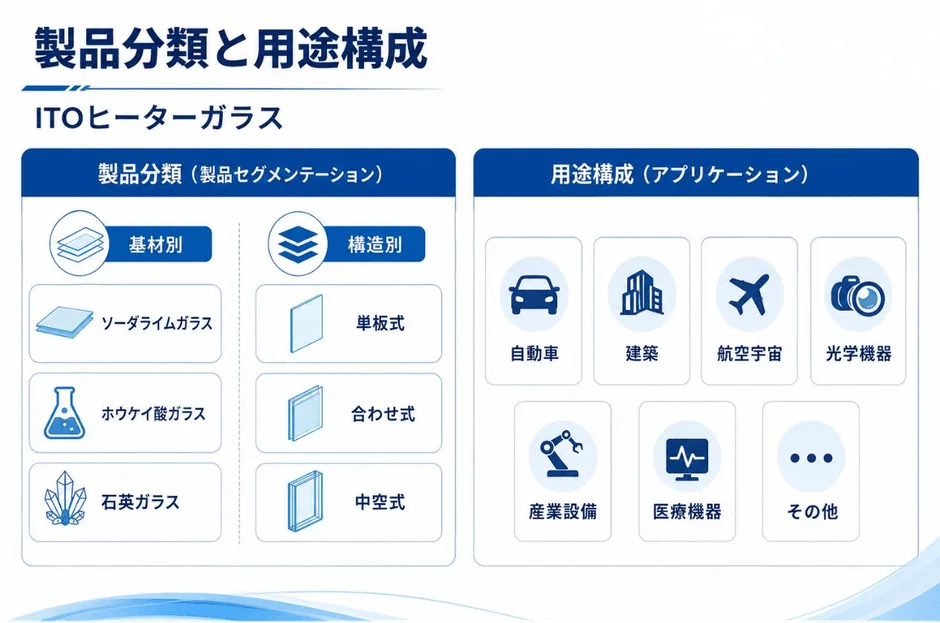 製品分類と用途構成

ITOヒーターガラス

製品分類（製品セグメンテーション）

基材別

ソーダライムガラス

ホウケイ酸ガラス

石英ガラス

構造別

単板式

合わせ式

中空式

用途構成（アプリケーション）

自動車

建築

航空宇宙

光学機器

産業設備

医療機器

その他